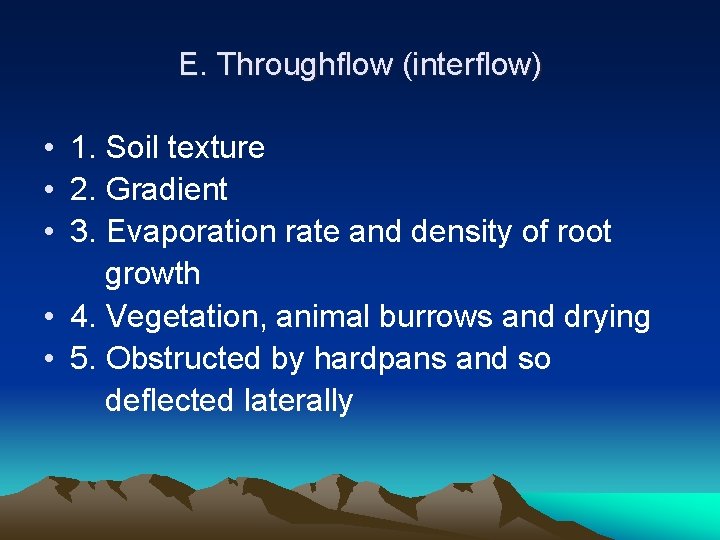 E. Throughflow (interflow)

• 1. Soil texture
• 2. Gradient
• 3. Evaporation rate and density of root growth
• 4. Vegetation, animal burrows and drying
• 5. Obstructed by hardpans and so deflected laterally